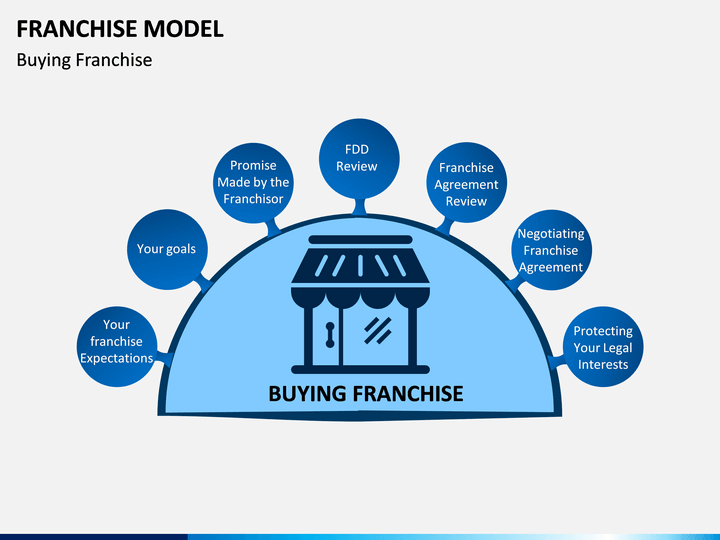 FRANCHISE MODEL

Buying Franchise

Your franchise Expectations

Your goals

Promise Made by the Franchisor

FDD Review

Franchise Agreement Review

Negotiating Franchise Agreement

Protecting Your Legal Interests

BUYING FRANCHISE